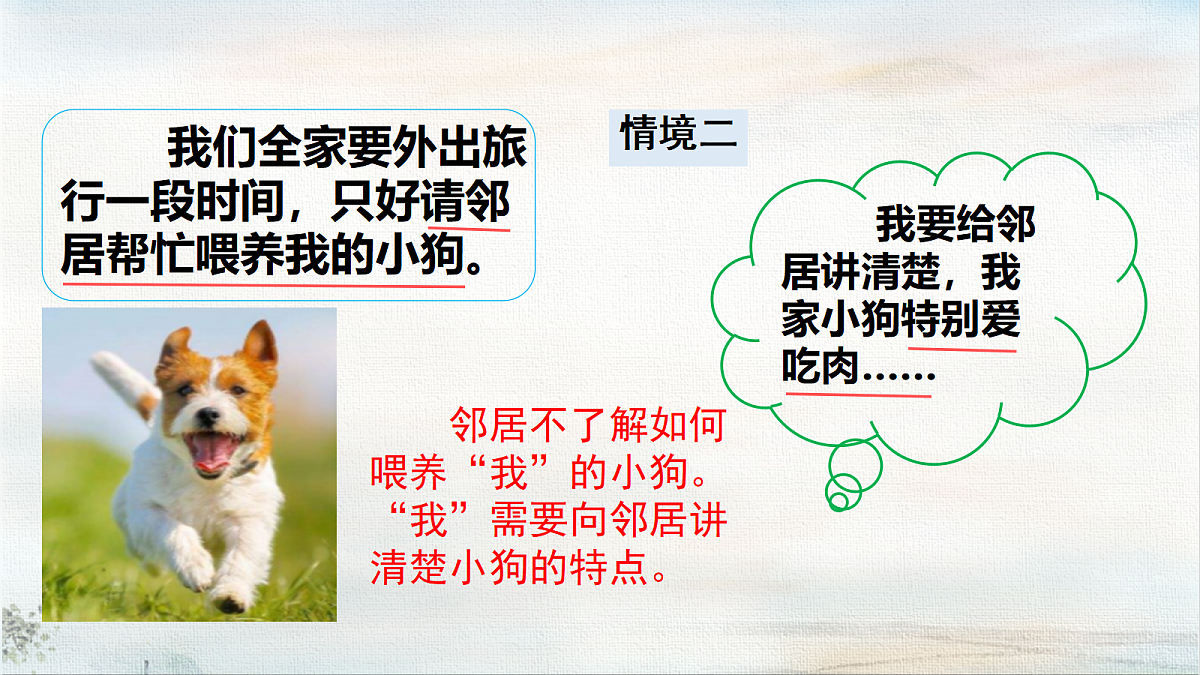 我们全家要外出旅行一段时间，只好请邻居帮忙喂养我的小狗。

情境二

我要给邻居讲清楚，我家小狗特别爱吃肉……

邻居不了解如何喂养“我”的小狗。“我”需要向邻居讲清楚小狗的特点。